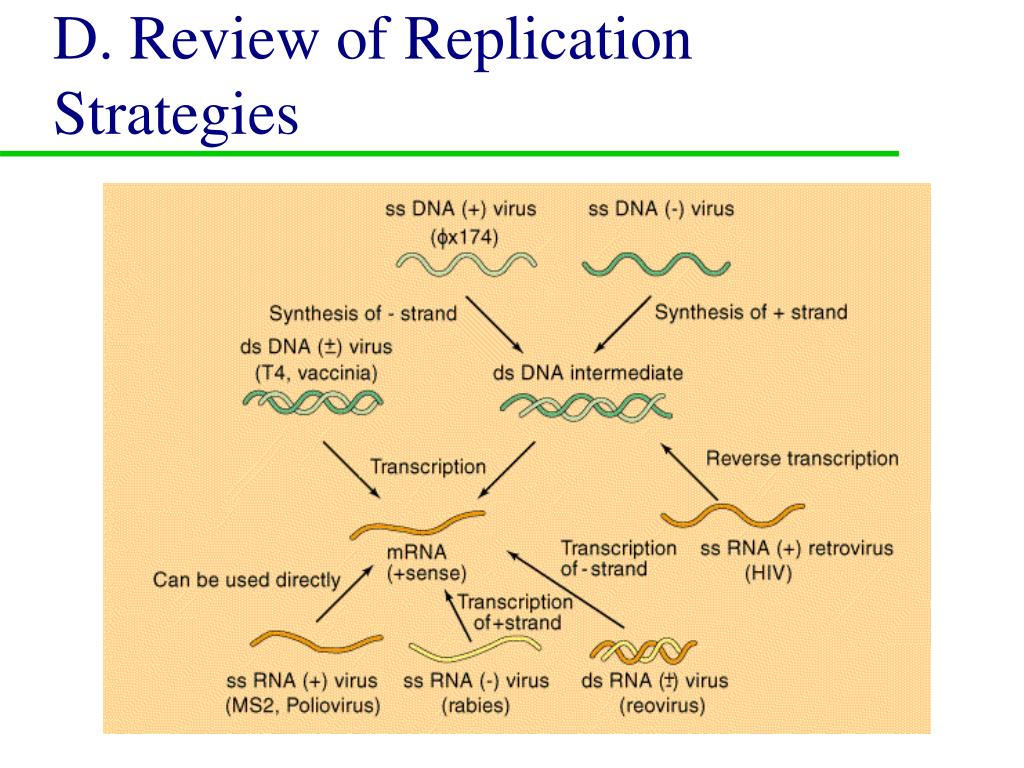 D. Review of Replication Strategies

ss DNA (+) virus ($\phi$x174)

ss DNA (-) virus

Synthesis of - strand

Synthesis of + strand

ds DNA ($\pm$) virus (T4, vaccinia)

ds DNA intermediate

Transcription

Reverse transcription

mRNA (+sense)

Transcription of - strand

ss RNA (+) retrovirus (HIV)

Can be used directly

Transcription of+strand

ss RNA (+) virus (MS2, Poliovirus)

ss RNA (-) virus (rabies)

ds RNA ($\pm$) virus (reovirus)